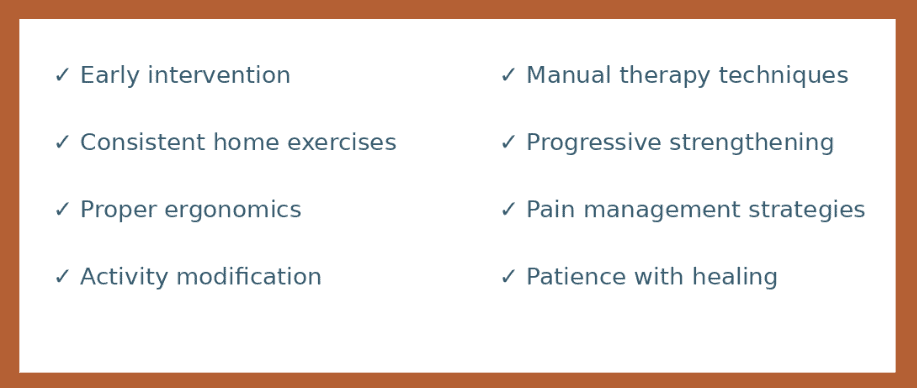 ✓ Early intervention

✓ Consistent home exercises

✓ Proper ergonomics

✓ Activity modification

✓ Manual therapy techniques

✓ Progressive strengthening

✓ Pain management strategies

✓ Patience with healing